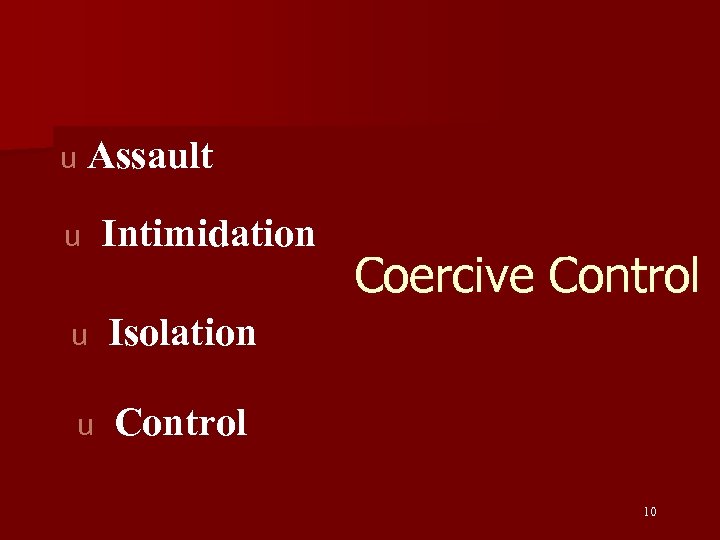 u Assault

u Intimidation

u Isolation

u Control

Coercive Control

10